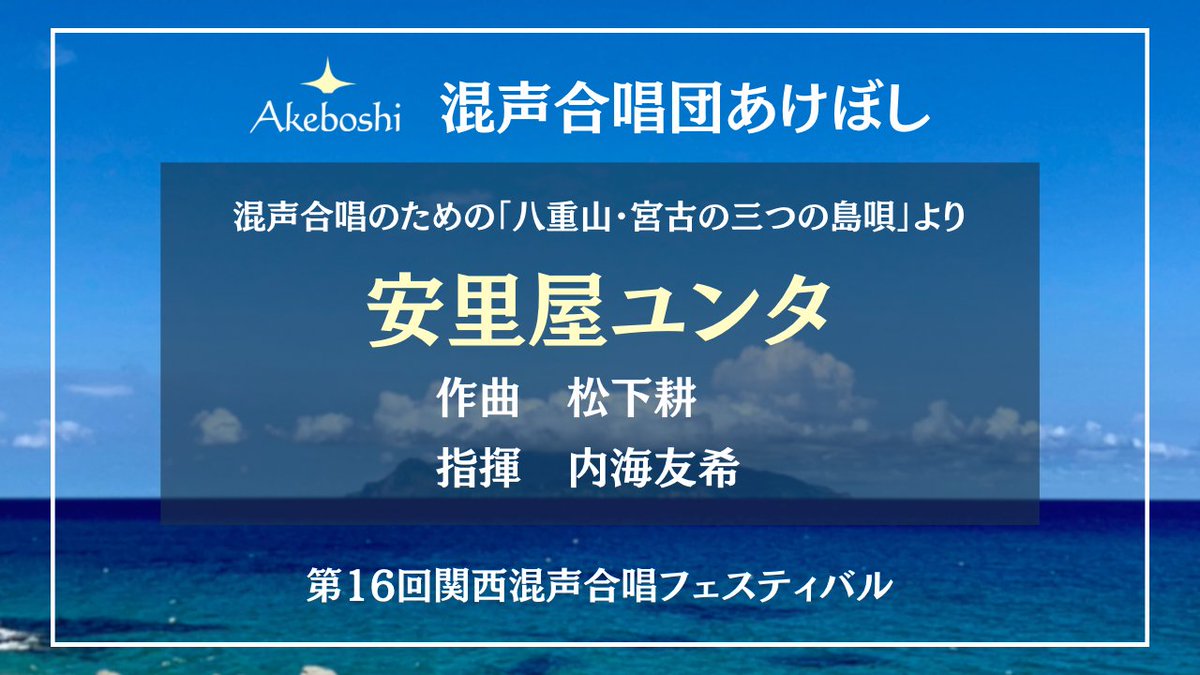 Akeboshi 混声合唱団あけぼし

混声合唱のための「八重山・宮古の三つの島唄」より

安里屋ユンタ

作曲　松下耕

指揮　内海友希

第16回関西混声合唱フェスティバル